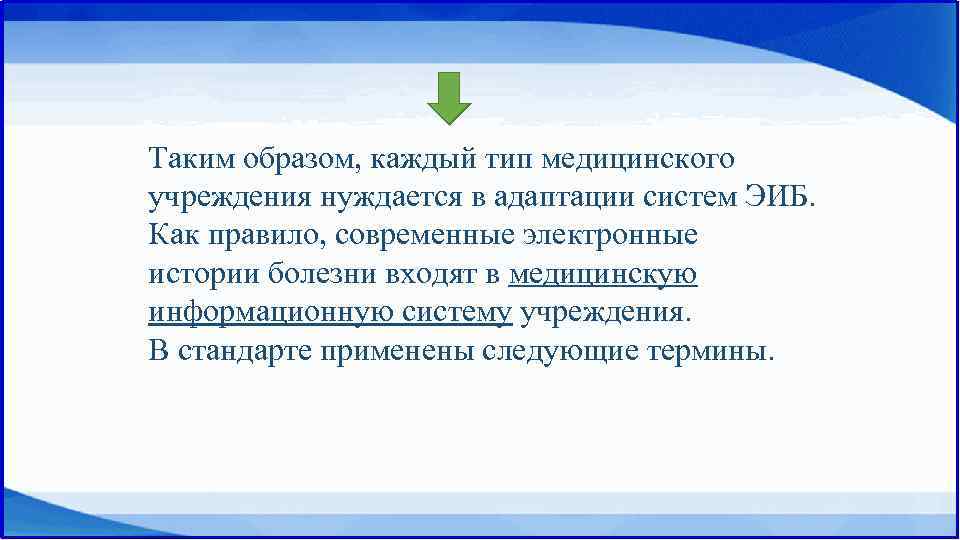 Таким образом, каждый тип медицинского учреждения нуждается в адаптации систем ЭИБ. Как правило, современные электронные истории болезни входят в медицинскую информационную систему учреждения.
В стандарте применены следующие термины.